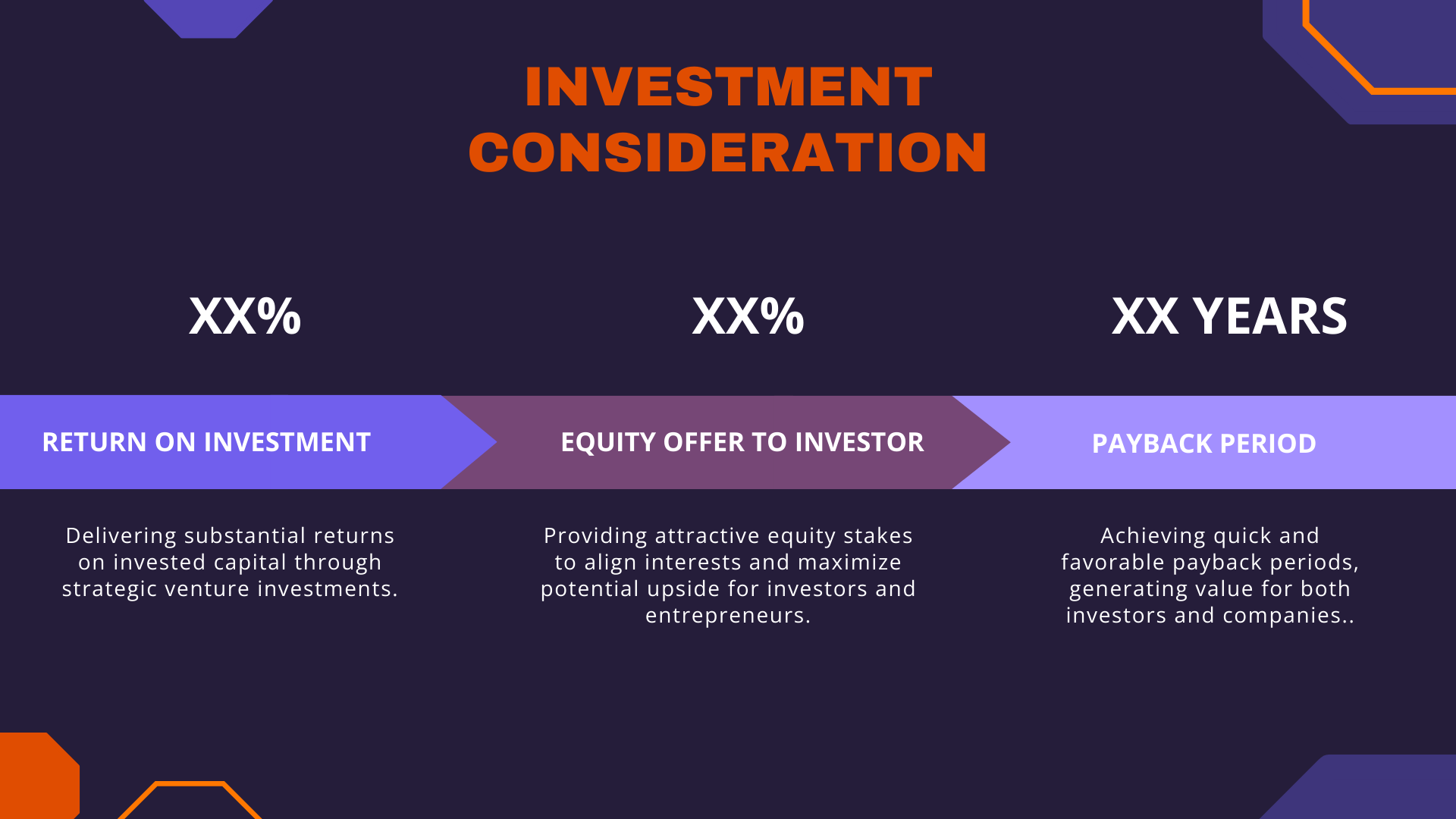 INVESTMENT CONSIDERATION

XX%

RETURN ON INVESTMENT

Delivering substantial returns on invested capital through strategic venture investments.

XX%

EQUITY OFFER TO INVESTOR

Providing attractive equity stakes to align interests and maximize potential upside for investors and entrepreneurs.

XX YEARS

PAYBACK PERIOD

Achieving quick and favorable payback periods, generating value for both investors and companies..